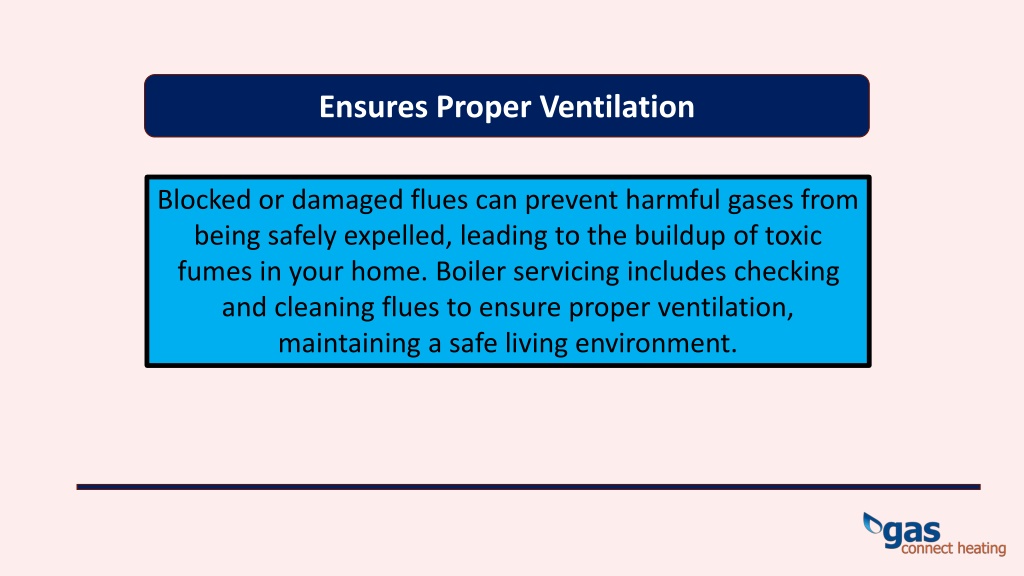 Ensures Proper Ventilation

Blocked or damaged flues can prevent harmful gases from being safely expelled, leading to the buildup of toxic fumes in your home. Boiler servicing includes checking and cleaning flues to ensure proper ventilation, maintaining a safe living environment.

gas
connect heating